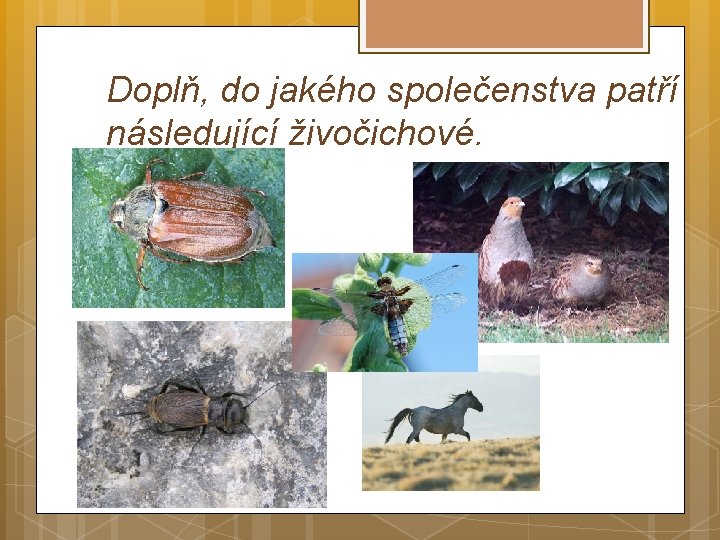 Doplň, do jakého společenstva patří následující živočichové.